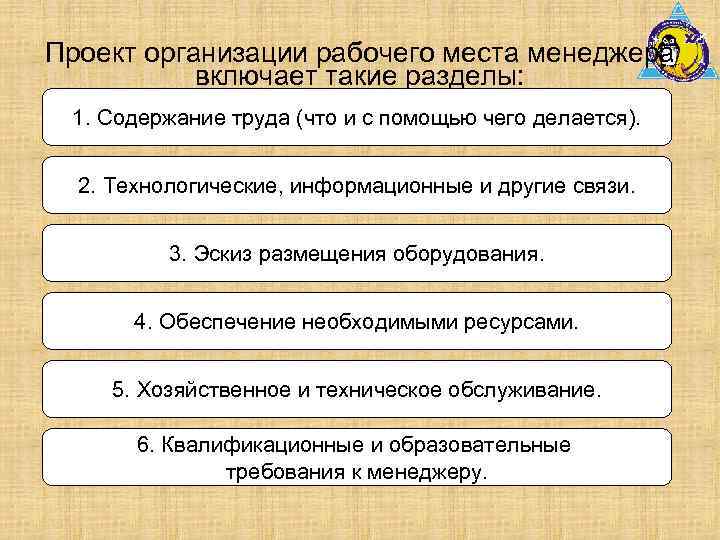 Проект организации рабочего места менеджера включает такие разделы:

1. Содержание труда (что и с помощью чего делается).

2. Технологические, информационные и другие связи.

3. Эскиз размещения оборудования.

4. Обеспечение необходимыми ресурсами.

5. Хозяйственное и техническое обслуживание.

6. Квалификационные и образовательные требования к менеджеру.